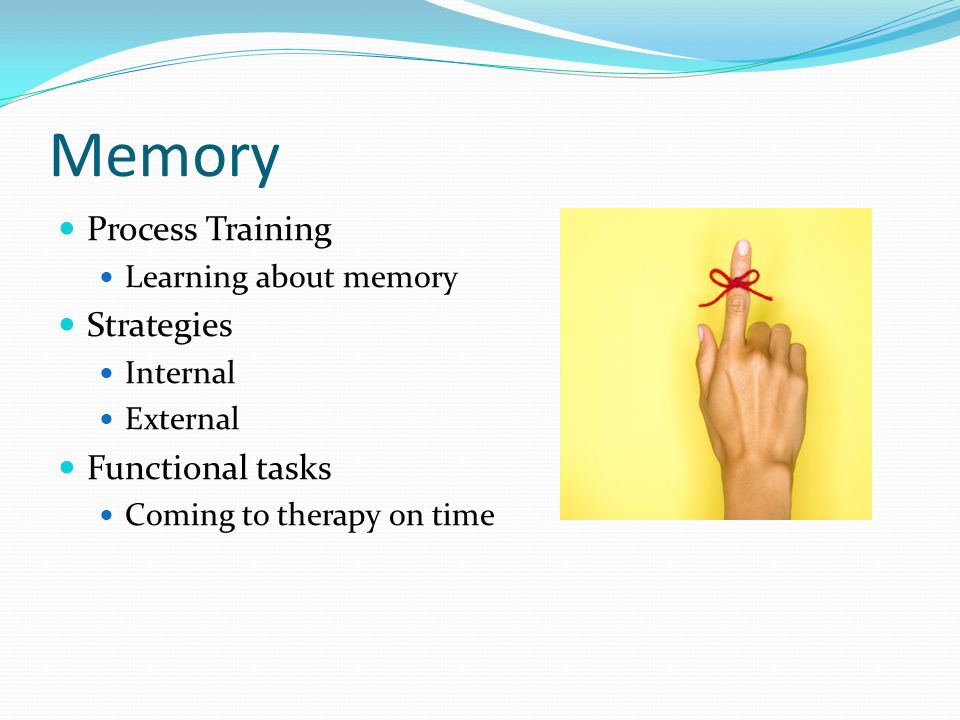 Memory

- Process Training
  - Learning about memory
- Strategies
  - Internal
  - External
- Functional tasks
  - Coming to therapy on time